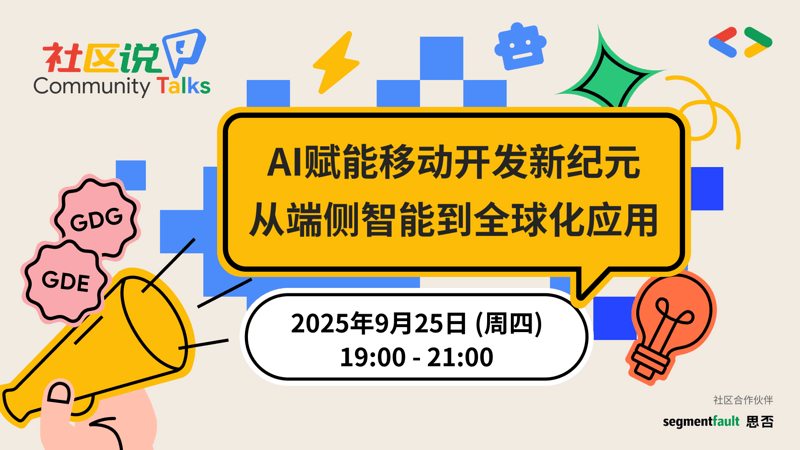 社区说
Community Talks

GDG

GDE

AI赋能移动开发新纪元
从端侧智能到全球化应用

2025年9月25日 (周四)
19:00 - 21:00

社区合作伙伴
segmentfault 思否